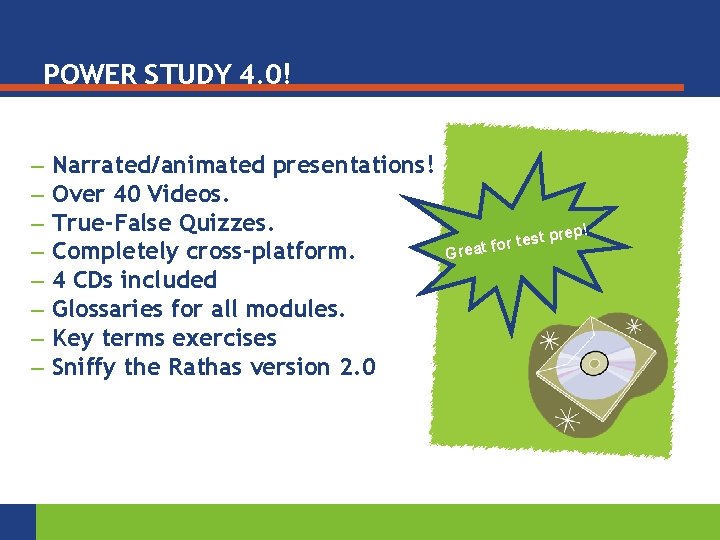 POWER STUDY 4.0!

– Narrated/animated presentations!
– Over 40 Videos.
– True-False Quizzes.
– Completely cross-platform.
– 4 CDs included
– Glossaries for all modules.
– Key terms exercises
– Sniffy the Rathas version 2.0

Great for test prep!